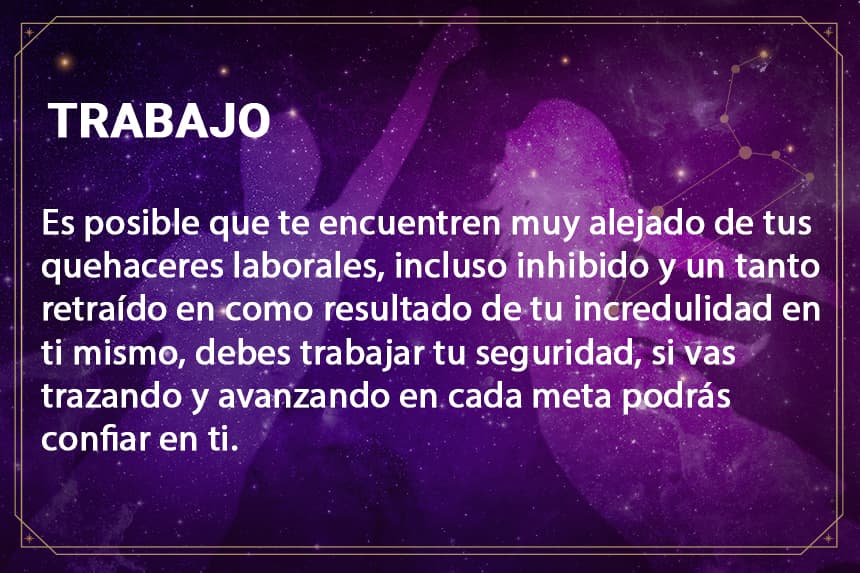 TRABAJO

Es posible que te encuentren muy alejado de tus quehaceres laborales, incluso inhibido y un tanto retraído en como resultado de tu incredulidad en ti mismo, debes trabajar tu seguridad, si vas trazando y avanzando en cada meta podrás confiar en ti.